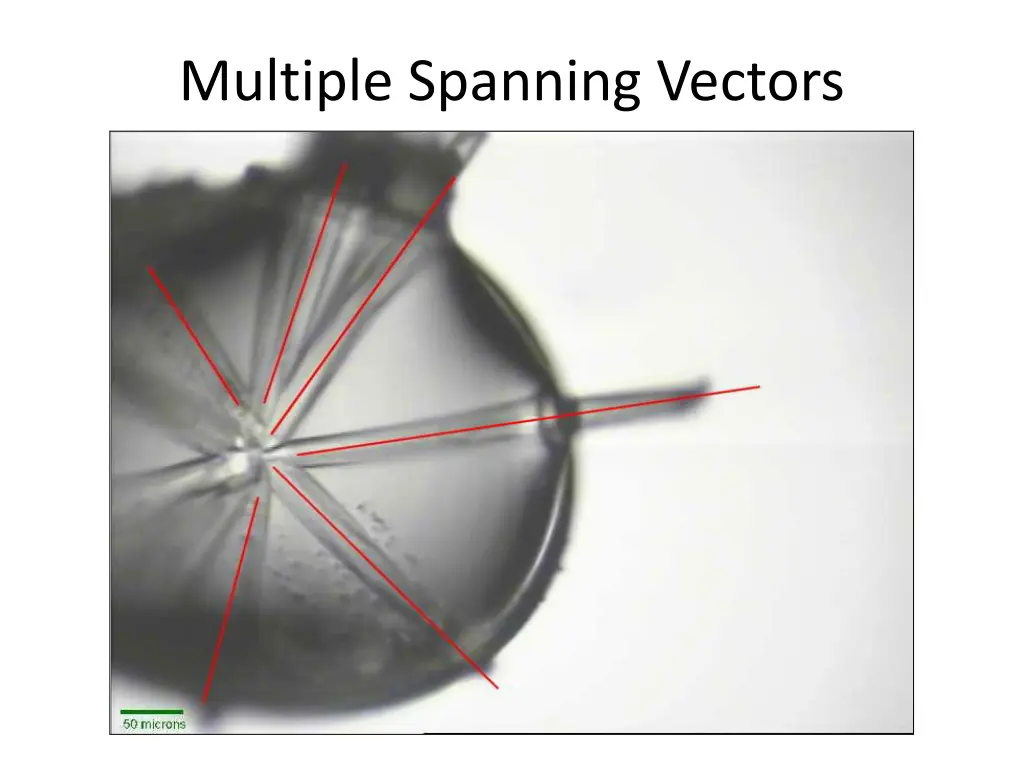 Multiple Spanning Vectors

50 microns